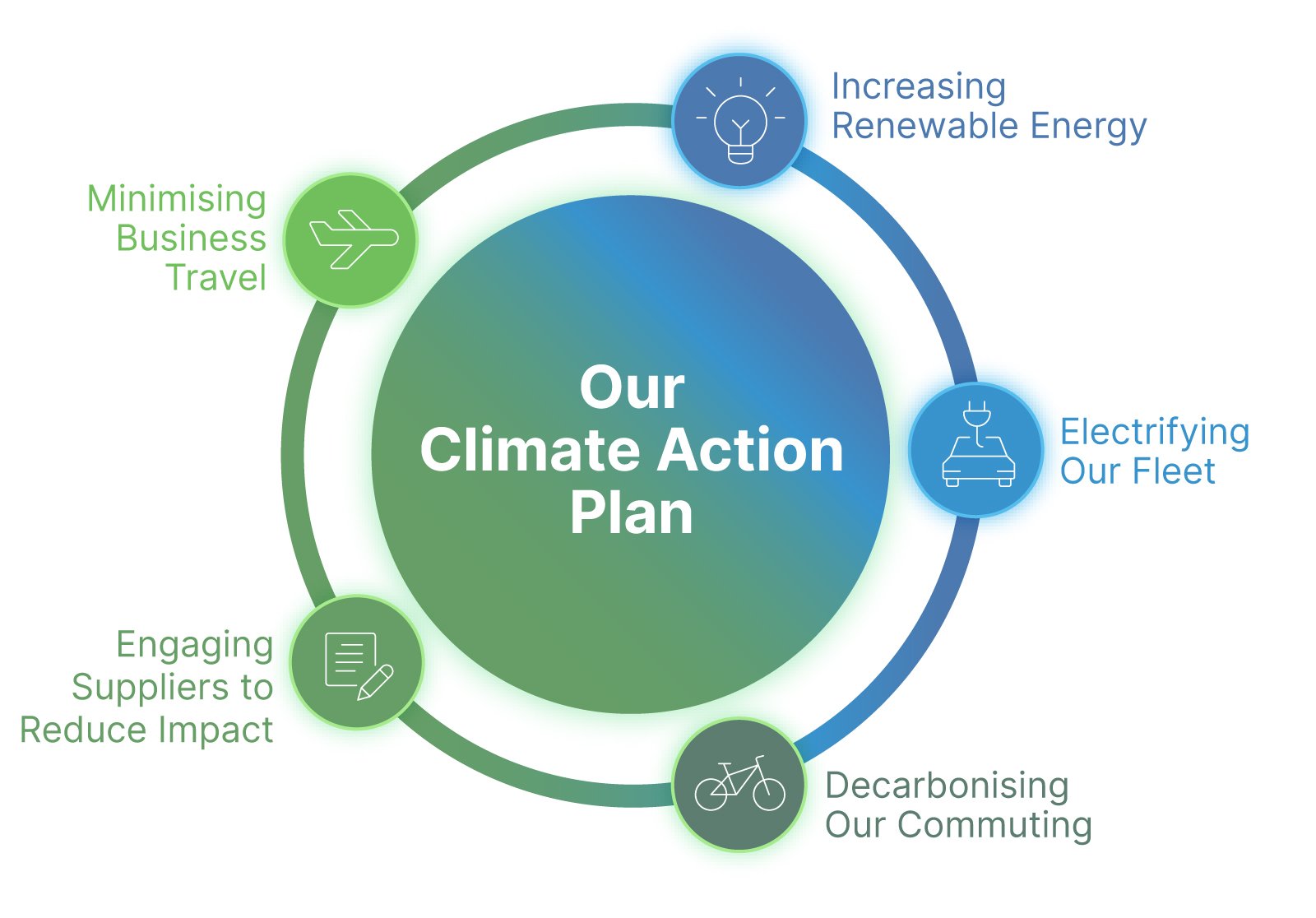 Our Climate Action Plan

Increasing Renewable Energy

Electrifying Our Fleet

Decarbonising Our Commuting

Engaging Suppliers to Reduce Impact

Minimising Business Travel